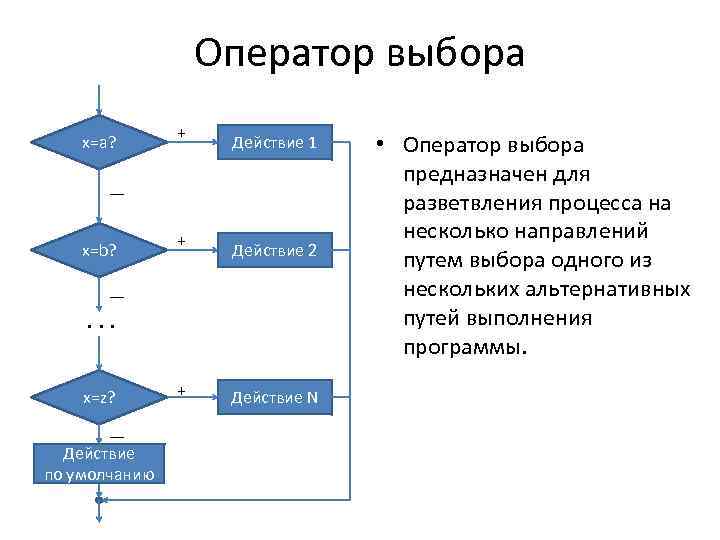 Оператор выбора

x=a?
+
Действие 1
—
x=b?
+
Действие 2
—
. . .
x=z?
+
Действие N
—
Действие по умолчанию

• Оператор выбора предназначен для разветвления процесса на несколько направлений путем выбора одного из нескольких альтернативных путей выполнения программы.